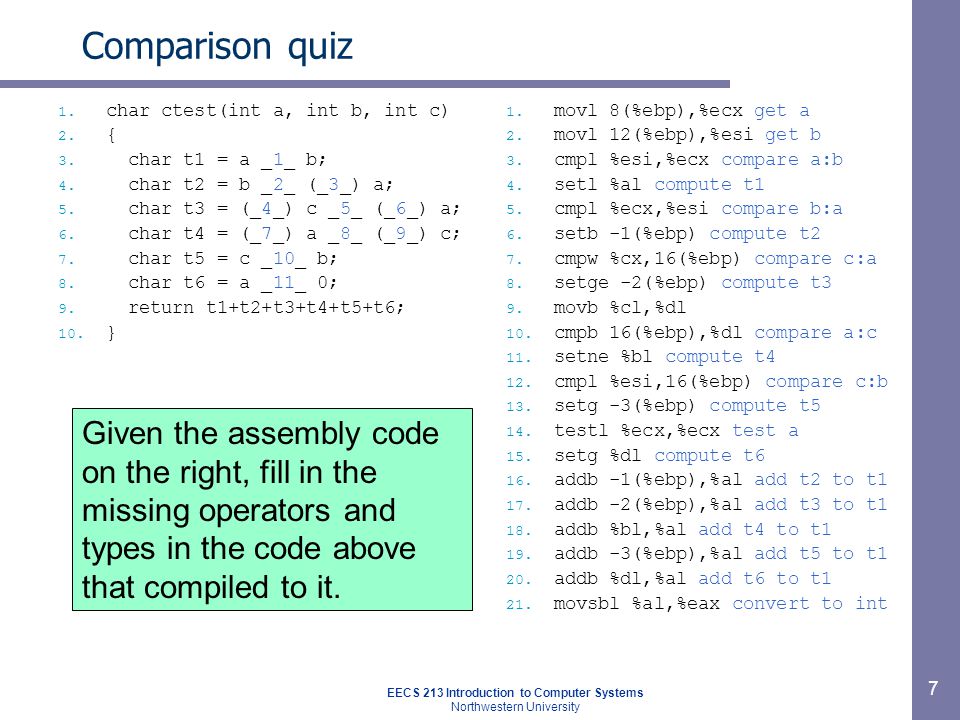 Comparison quiz

1. char ctest(int a, int b, int c)
2. {
3. char t1 = a _1_ b;
4. char t2 = b _2_ (_3_) a;
5. char t3 = (_4_) c _5_ (_6_) a;
6. char t4 = (_7_) a _8_ (_9_) c;
7. char t5 = c _10_ b;
8. char t6 = a _11_ 0;
9. return t1+t2+t3+t4+t5+t6;
10. }

Given the assembly code on the right, fill in the missing operators and types in the code above that compiled to it.

1. movl 8(%ebp),%ecx get a
2. movl 12(%ebp),%esi get b
3. cmpl %esi,%ecx compare a:b
4. setl %al compute t1
5. cmpl %ecx,%esi compare b:a
6. setb -1(%ebp) compute t2
7. cmpw %cx,16(%ebp) compare c:a
8. setge -2(%ebp) compute t3
9. movb %cl,%dl
10. cmpb 16(%ebp),%dl compare a:c
11. setne %bl compute t4
12. cmpl %esi,16(%ebp) compare c:b
13. setg -3(%ebp) compute t5
14. testl %ecx,%ecx test a
15. setg %dl compute t6
16. addb -1(%ebp),%al add t2 to t1
17. addb -2(%ebp),%al add t3 to t1
18. addb %bl,%al add t4 to t1
19. addb -3(%ebp),%al add t5 to t1
20. addb %dl,%al add t6 to t1
21. movsbl %al,%eax convert to int

EECS 213 Introduction to Computer Systems
Northwestern University

7